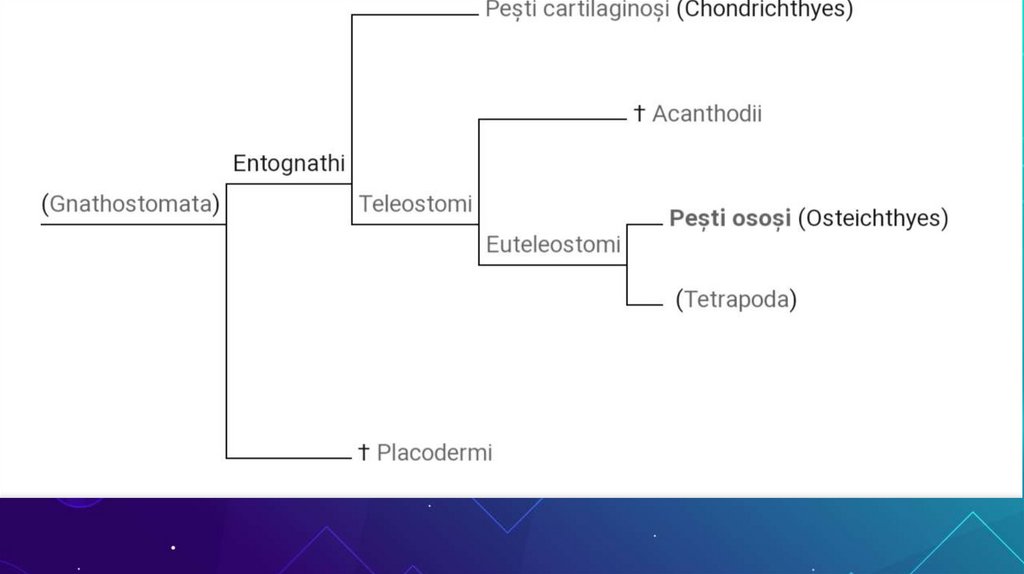 Pești cartilaginoși (Chondrichthyes)

† Acanthodii

Entognathi

(Gnathostomata)

Teleostomi

Pești osoși (Osteichthyes)

Euteleostomi

(Tetrapoda)

† Placodermi